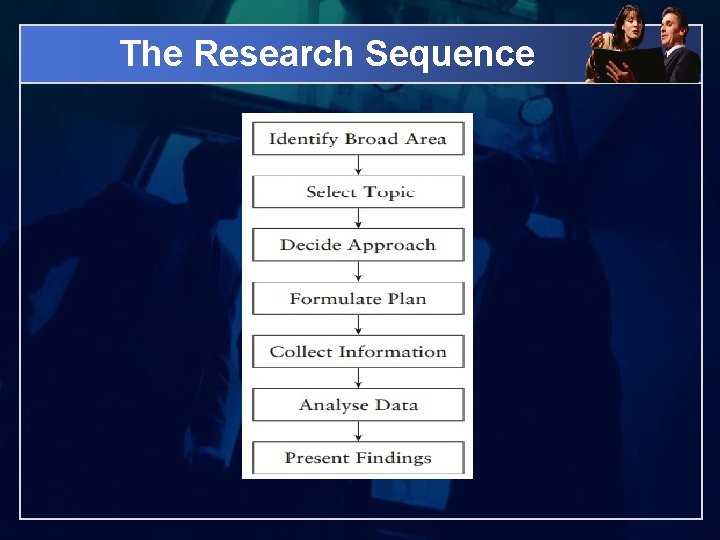 The Research Sequence

Identify Broad Area

Select Topic

Decide Approach

Formulate Plan

Collect Information

Analyse Data

Present Findings